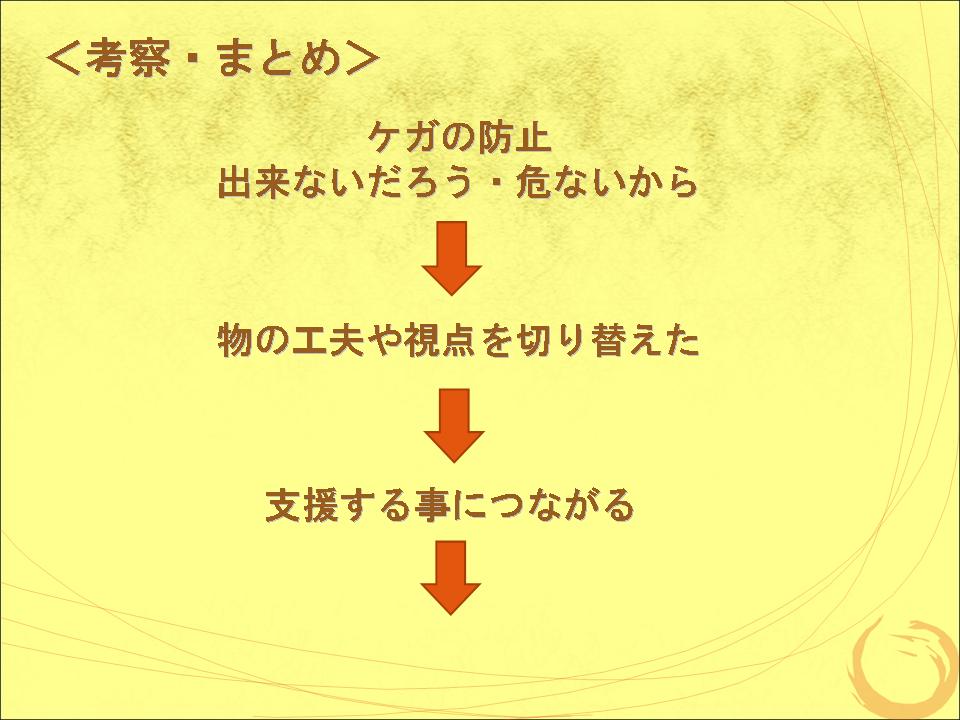 ＜考察・まとめ＞

ケガの防止
出来ないだろう・危ないから

物の工夫や視点を切り替えた

支援する事につながる